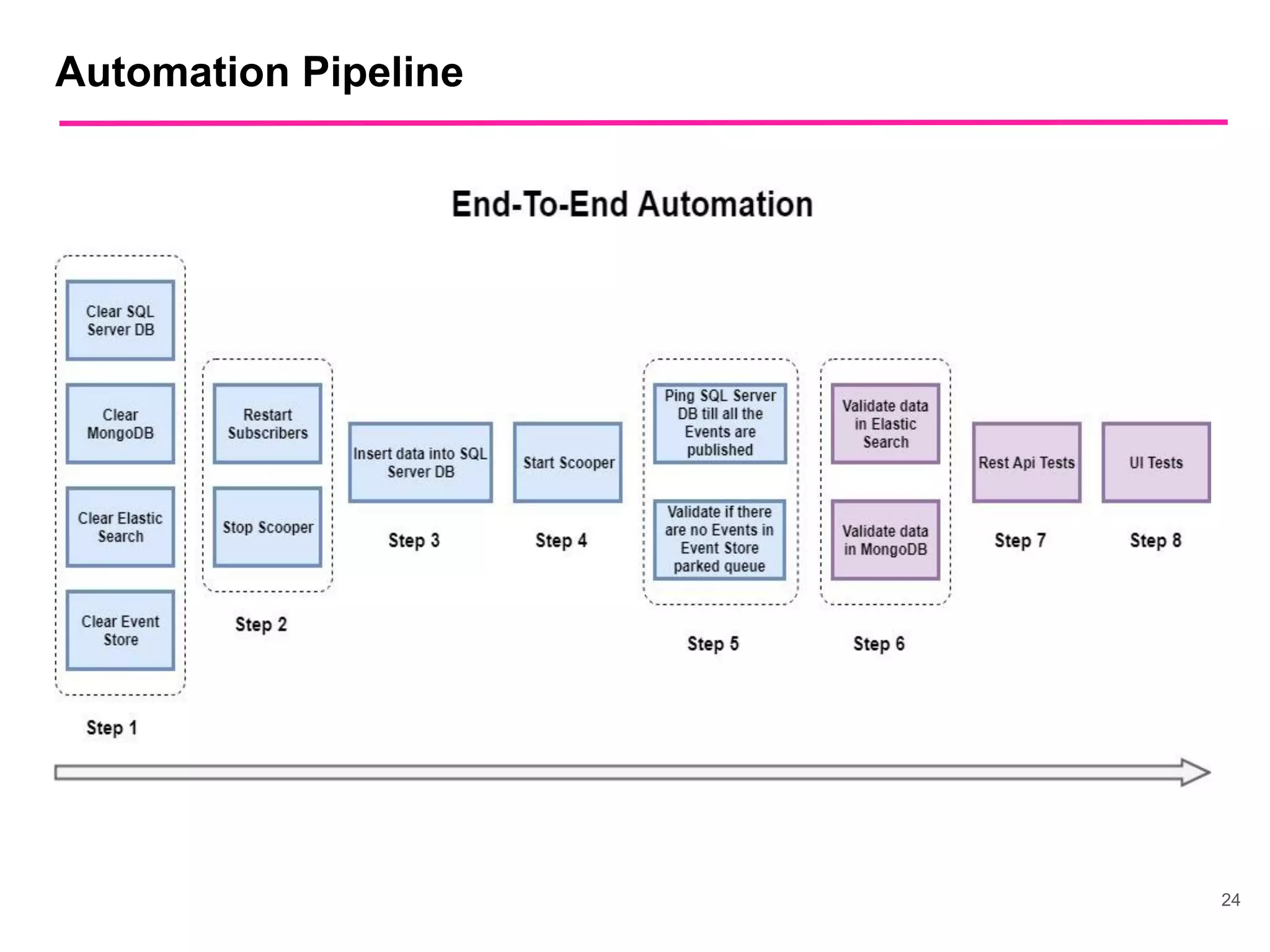 Automation Pipeline

End-To-End Automation

Clear SQL Server DB

Clear MongoDB

Clear Elastic Search

Clear Event Store

Step 1

Restart Subscribers

Stop Scooper

Step 2

Insert data into SQL Server DB

Step 3

Start Scooper

Step 4

Ping SQL Server DB till all the Events are published

Validate if there are no Events in Event Store parked queue

Step 5

Validate data in Elastic Search

Validate data in MongoDB

Step 6

Rest Api Tests

Step 7

UI Tests

Step 8

24